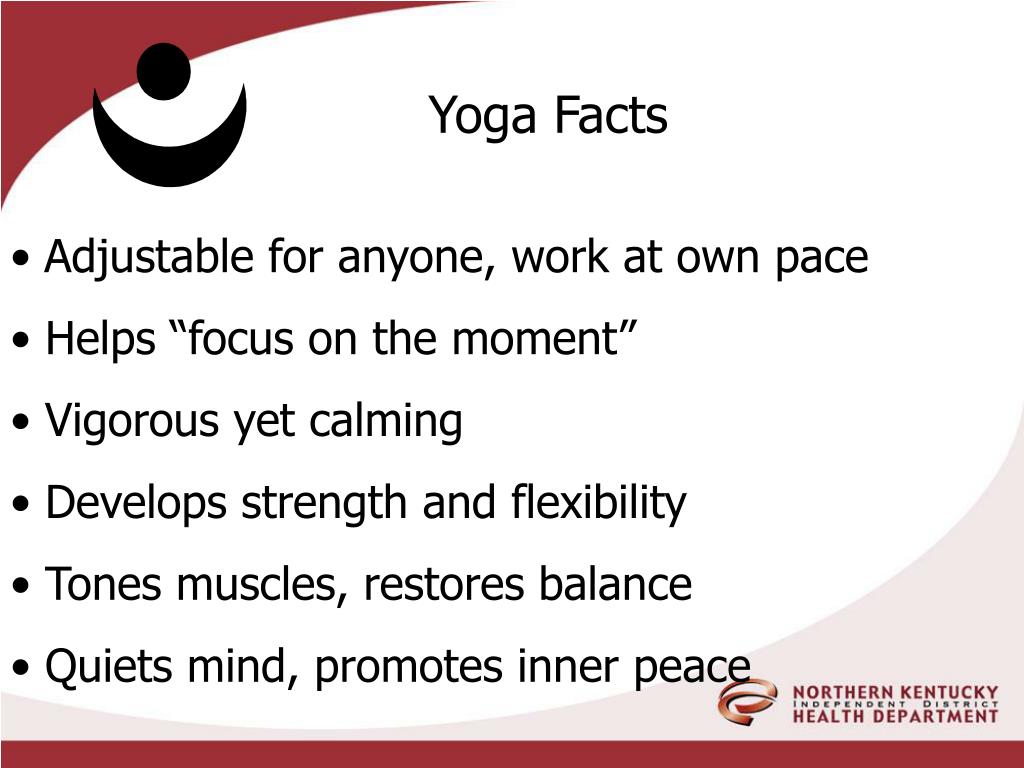 Yoga Facts

• Adjustable for anyone, work at own pace

• Helps “focus on the moment”

• Vigorous yet calming

• Develops strength and flexibility

• Tones muscles, restores balance

• Quiets mind, promotes inner peace

NORTHERN KENTUCKY
INDEPENDENT DISTRICT
HEALTH DEPARTMENT